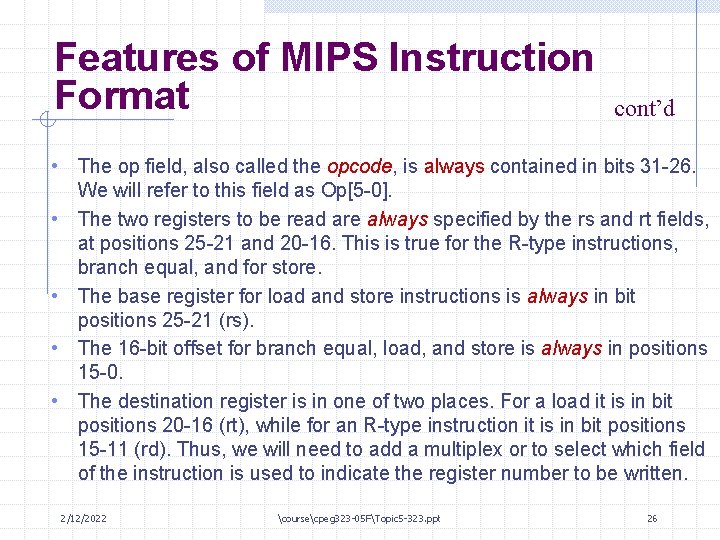 Features of MIPS Instruction Format

cont'd

• The op field, also called the opcode, is always contained in bits 31-26. We will refer to this field as Op[5-0].
• The two registers to be read are always specified by the rs and rt fields, at positions 25-21 and 20-16. This is true for the R-type instructions, branch equal, and for store.
• The base register for load and store instructions is always in bit positions 25-21 (rs).
• The 16-bit offset for branch equal, load, and store is always in positions 15-0.
• The destination register is in one of two places. For a load it is in bit positions 20-16 (rt), while for an R-type instruction it is in bit positions 15-11 (rd). Thus, we will need to add a multiplex or to select which field of the instruction is used to indicate the register number to be written.

2/12/2022

\course\cpeg323-05F\Topic5-323.ppt

26